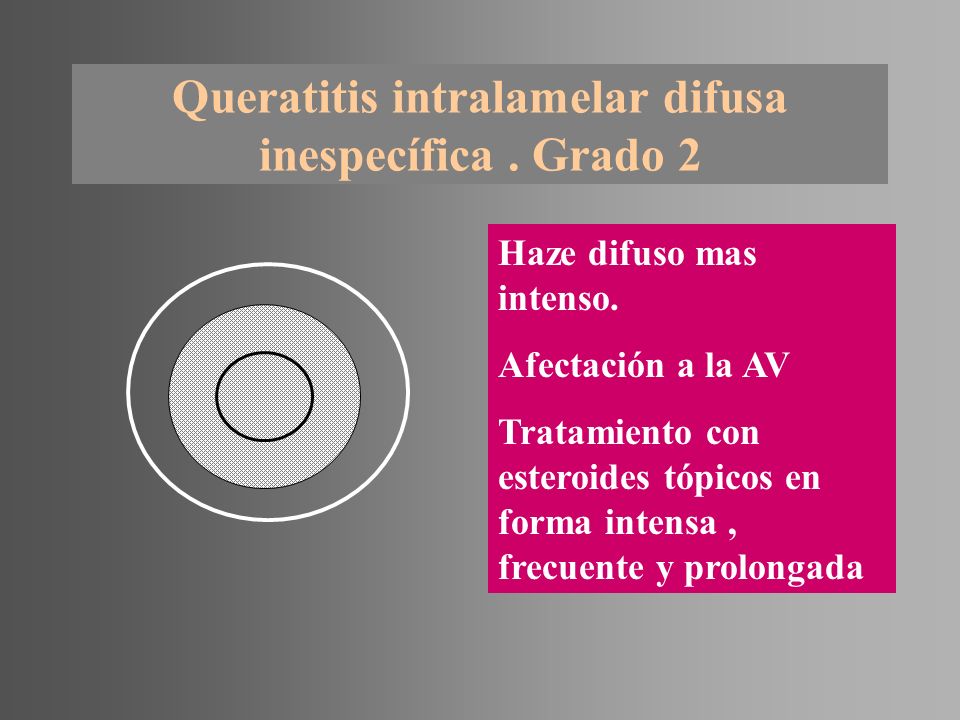 Queratitis intralamelar difusa inespecífica . Grado 2

Haze difuso mas intenso.

Afectación a la AV

Tratamiento con esteroides tópicos en forma intensa , frecuente y prolongada